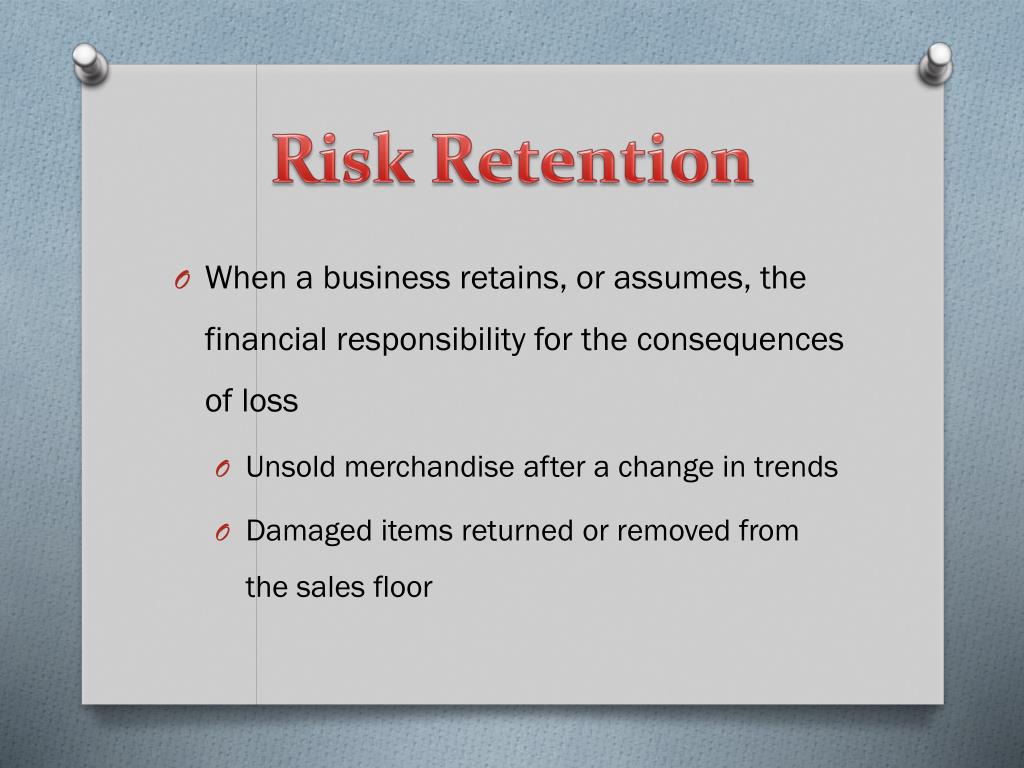 Risk Retention

O When a business retains, or assumes, the financial responsibility for the consequences of loss

O Unsold merchandise after a change in trends

O Damaged items returned or removed from the sales floor